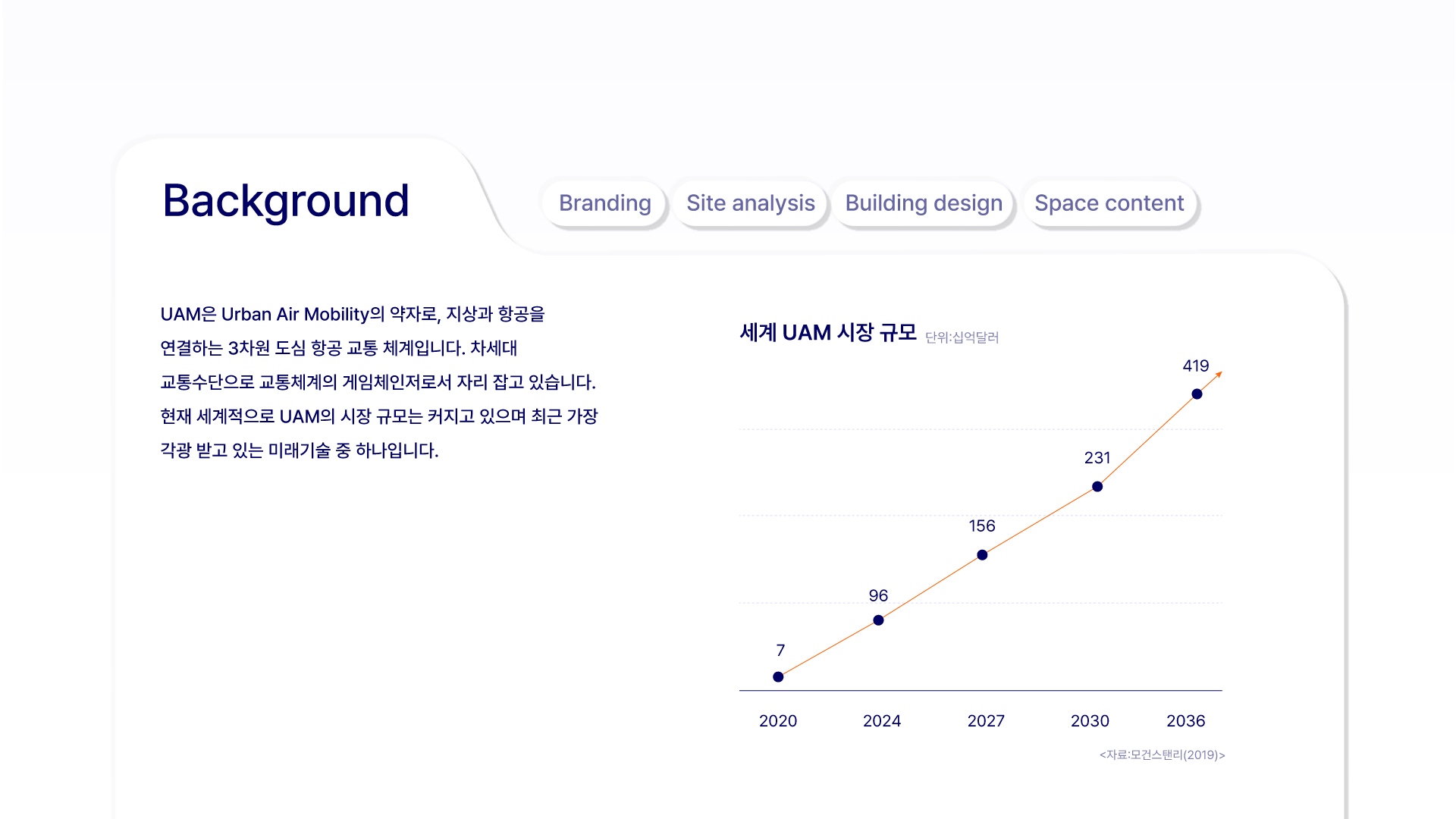 Background

Branding
Site analysis
Building design
Space content

UAM은 Urban Air Mobility의 약자로, 지상과 항공을 연결하는 3차원 도심 항공 교통 체계입니다. 차세대 교통수단으로 교통체계의 게임체인저로서 자리 잡고 있습니다. 현재 세계적으로 UAM의 시장 규모는 커지고 있으며 최근 가장 각광 받고 있는 미래기술 중 하나입니다.

세계 UAM 시장 규모 단위:십억달러

419
231
156
96
7

2020
2024
2027
2030
2036

<자료:모건스탠리(2019)>